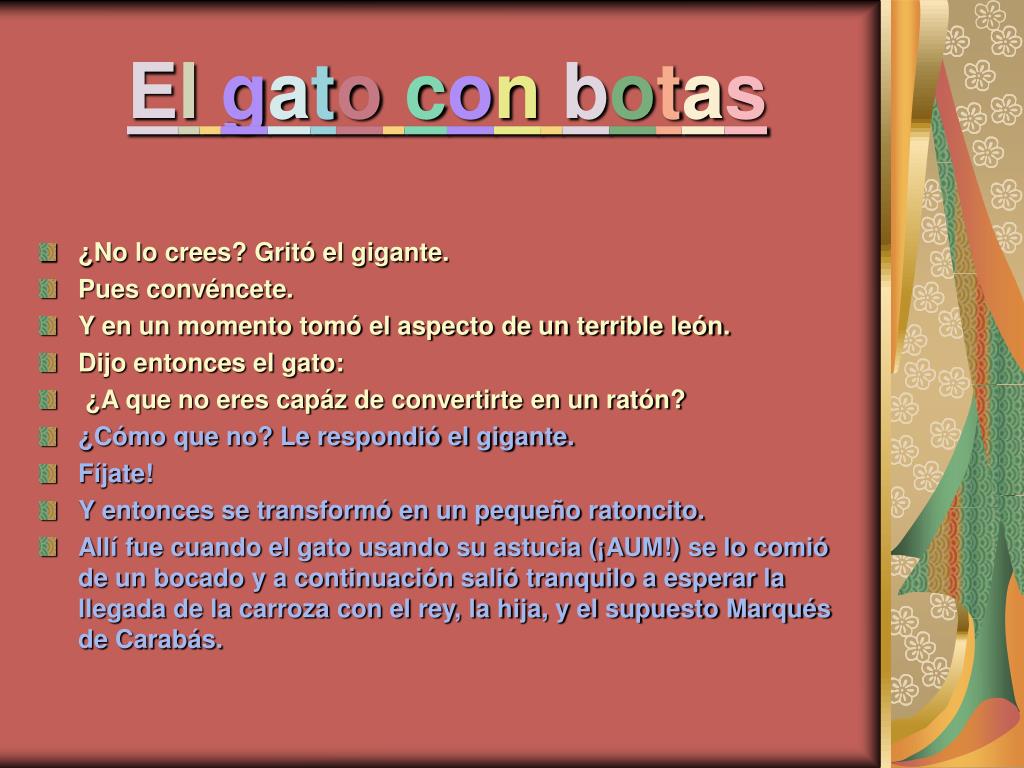 El gato con botas

¿No lo crees? Gritó el gigante.
Pues convéncete.
Y en un momento tomó el aspecto de un terrible león.
Dijo entonces el gato:
¿A que no eres capáz de convertirte en un ratón?
¿Cómo que no? Le respondió el gigante.
Fíjate!
Y entonces se transformó en un pequeño ratoncito.
Allí fue cuando el gato usando su astucia (¡AUM!) se lo comió de un bocado y a continuación salió tranquilo a esperar la llegada de la carroza con el rey, la hija, y el supuesto Marqués de Carabás.